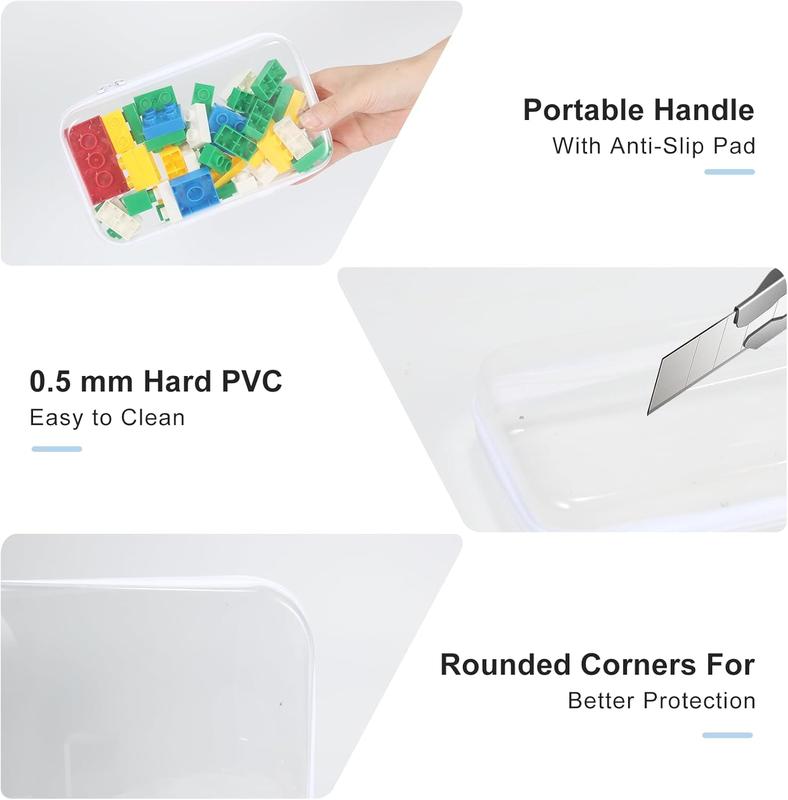 Portable Handle
With Anti-Slip Pad

0.5 mm Hard PVC
Easy to Clean

Rounded Corners For
Better Protection